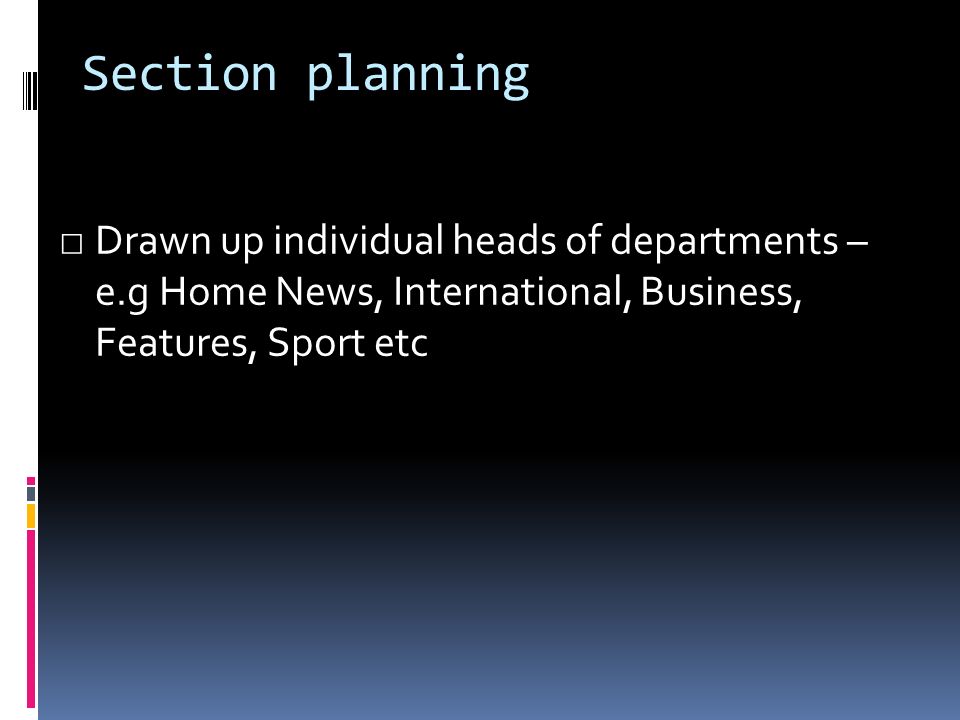 Section planning

□ Drawn up individual heads of departments – e.g Home News, International, Business, Features, Sport etc